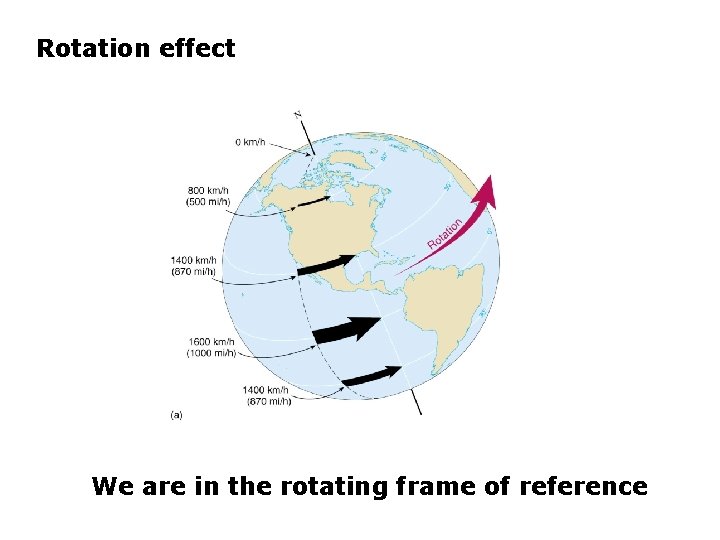 Rotation effect

N

0 km/h

800 km/h
(500 mi/h)

1400 km/h
(870 mi/h)

1600 km/h
(1000 mi/h)

1400 km/h
(870 mi/h)

Rotation

(a)

We are in the rotating frame of reference